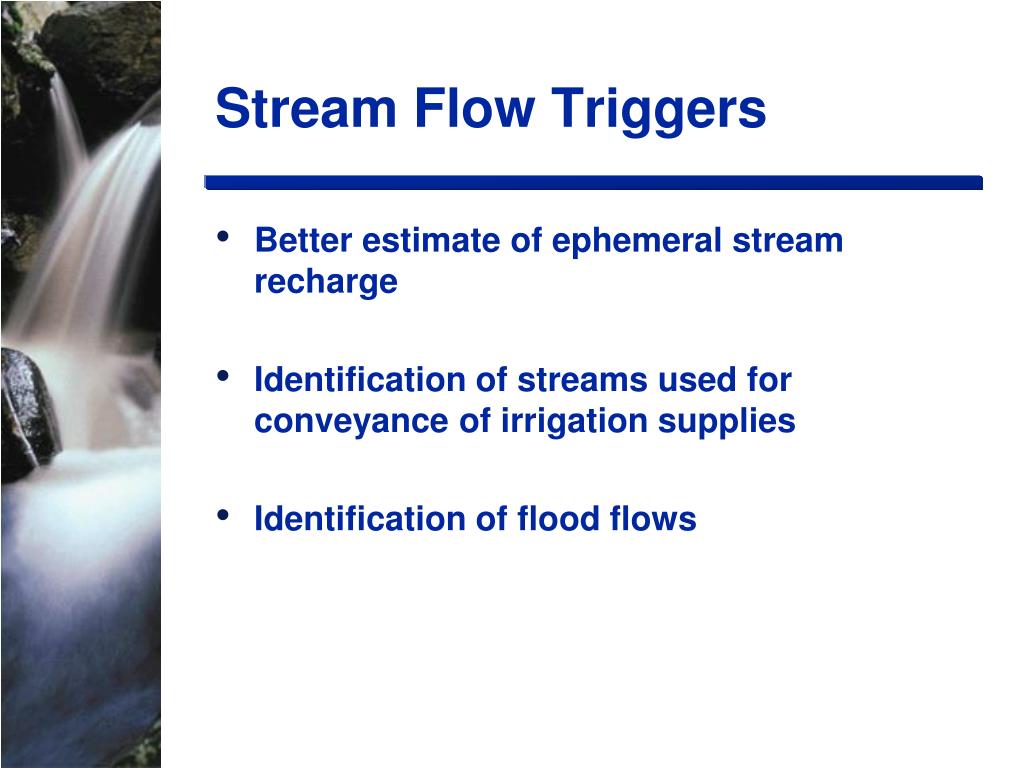 Stream Flow Triggers

• Better estimate of ephemeral stream recharge

• Identification of streams used for conveyance of irrigation supplies

• Identification of flood flows